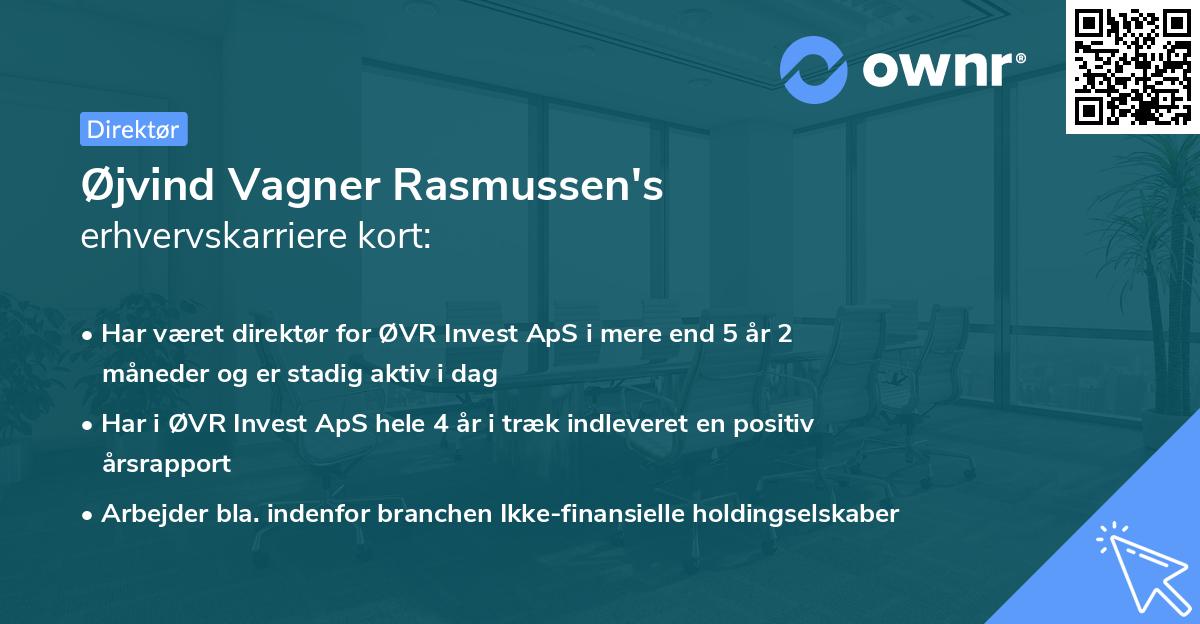 ownr®

Direktør

Øjvind Vagner Rasmussen's
erhvervskarriere kort:

• Har været direktør for ØVR Invest ApS i mere end 5 år 2 måneder og er stadig aktiv i dag

• Har i ØVR Invest ApS hele 4 år i træk indleveret en positiv årsrapport

• Arbejder bla. indenfor branchen Ikke-finansielle holdingselskaber